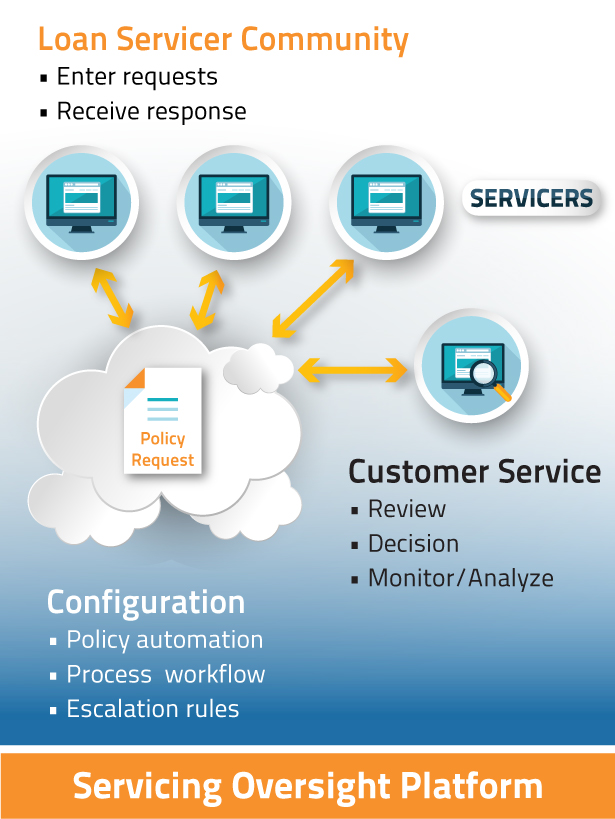 Loan Servicer Community
▪ Enter requests
▪ Receive response

SERVICERS

Policy Request

Customer Service
▪ Review
▪ Decision
▪ Monitor/Analyze

Configuration
▪ Policy automation
▪ Process workflow
▪ Escalation rules

Servicing Oversight Platform